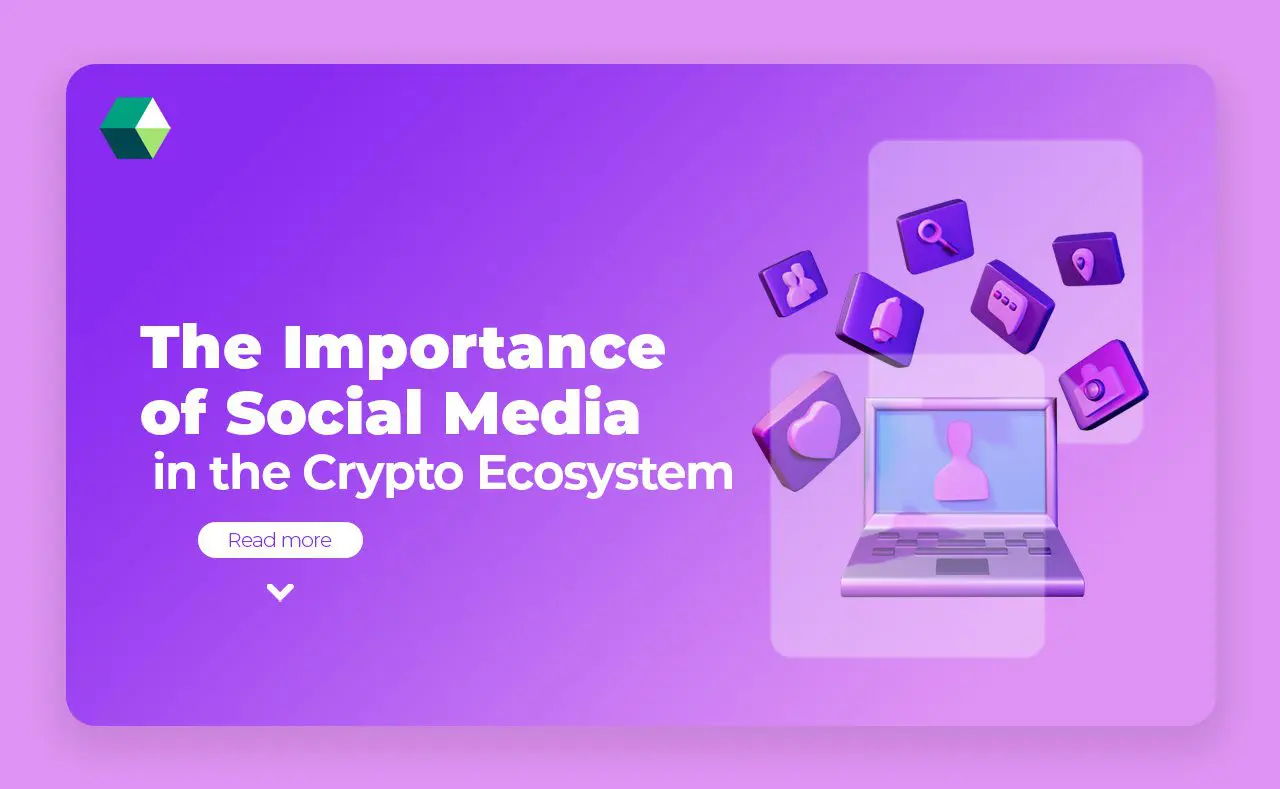 The Importance of Social Media in the Crypto Ecosystem

Read more